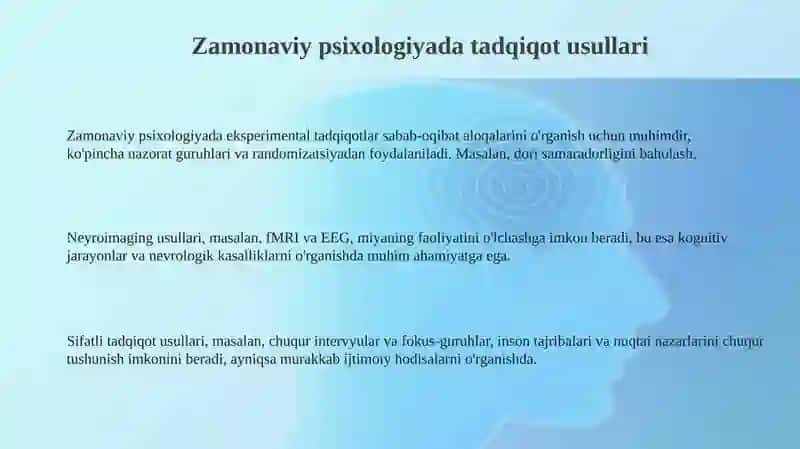 Zamonaviy psixologiyada tadqiqot usullari

Zamonaviy psixologiyada eksperimental tadqiqotlar sabab-oqibat aloqalarini o'rganish uchun muhimdir, ko'pincha nazorat guruhlari va randomizatsiyadan foydalaniladi. Masalan, dori samaradorligini baholash.

Neyroimaging usullari, masalan, fMRI va EEG, miyaning faoliyatini o'lchashga imkon beradi, bu esa kognitiv jarayonlar va nevrologik kasalliklarni o'rganishda muhim ahamiyatga ega.

Sifatli tadqiqot usullari, masalan, chuqur intervyular va fokus-guruhlar, inson tajribalari va nuqtai nazarlarini chuqur tushunish imkonini beradi, ayniqsa murakkab ijtimoiy hodisalarni o'rganishda.